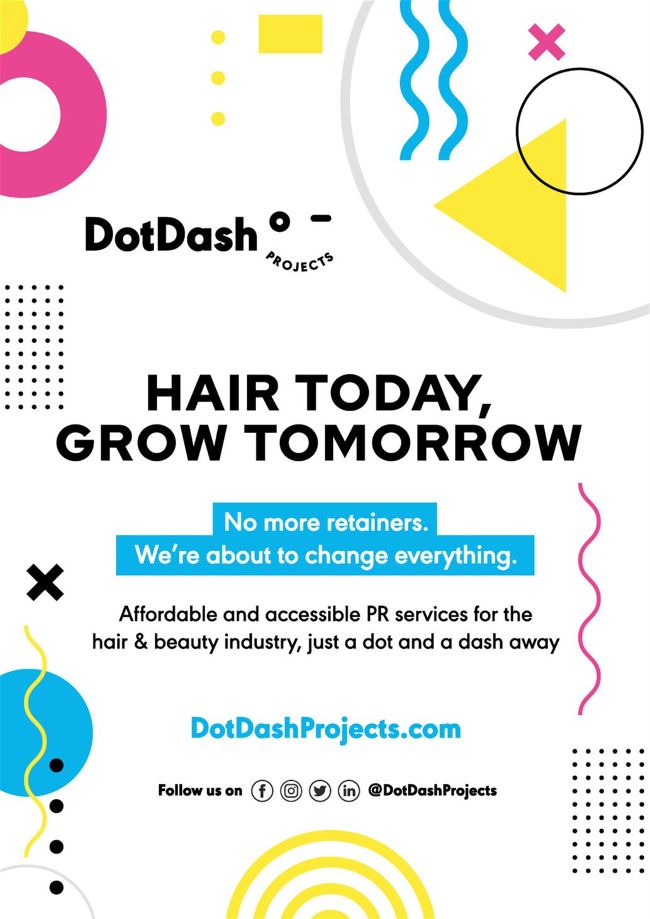 DotDash
PROJECTS

HAIR TODAY, GROW TOMORROW

No more retainers.
We're about to change everything.

Affordable and accessible PR services for the hair & beauty industry, just a dot and a dash away

DotDashProjects.com

Follow us on @DotDashProjects